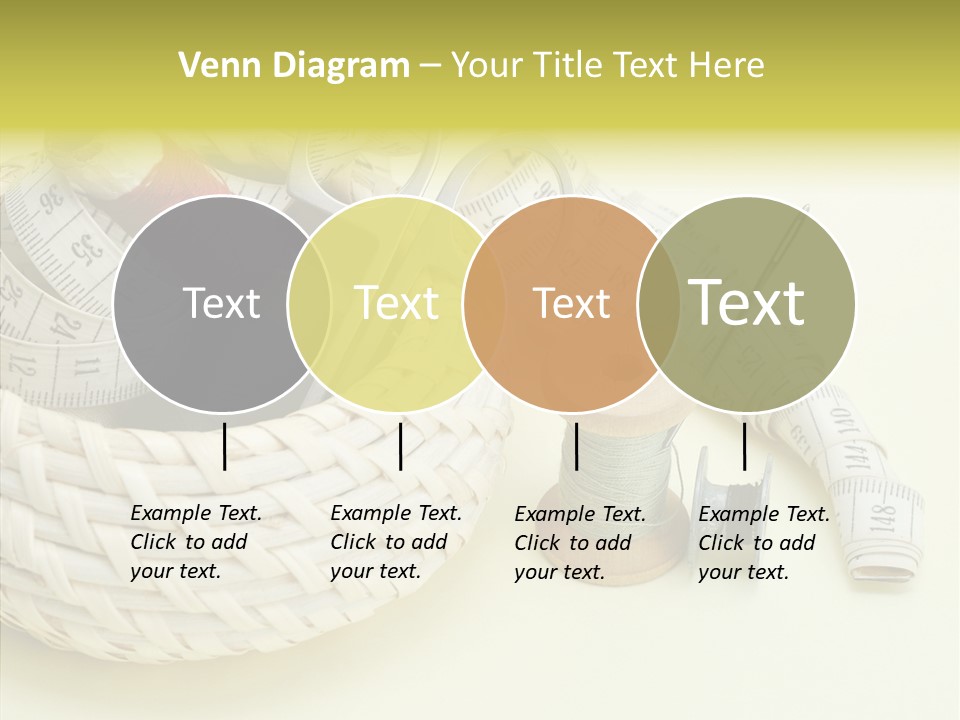 Venn Diagram – Your Title Text Here

Text

Text

Text

Text

Example Text. Click to add your text.

Example Text. Click to add your text.

Example Text. Click to add your text.

Example Text. Click to add your text.